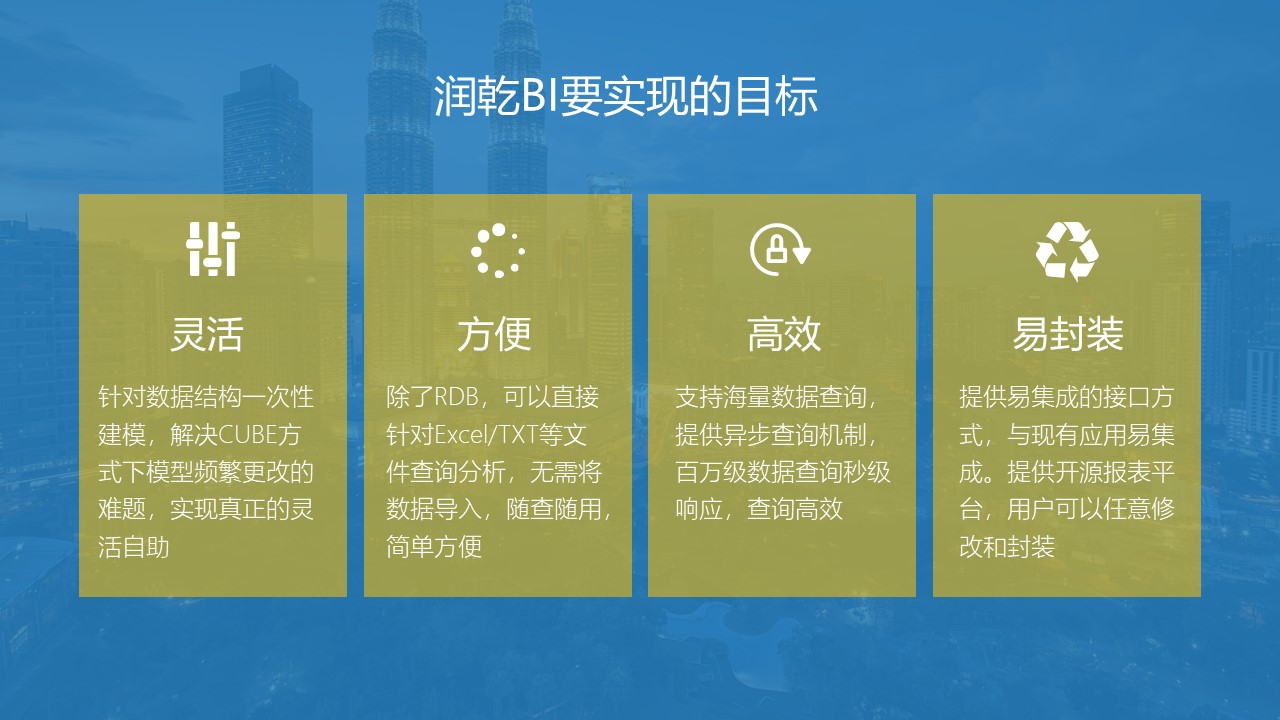 润乾BI要实现的目标

灵活

针对数据结构一次性建模，解决CUBE方式下模型频繁更改的难题，实现真正的灵活自助

方便

除了RDB，可以直接针对Excel/TXT等文件查询分析，无需将数据导入，随查随用，简单方便

高效

支持海量数据查询，提供异步查询机制，百万级数据查询秒级响应，查询高效

易封装

提供易集成的接口方式，与现有应用易集成。提供开源报表平台，用户可以任意修改和封装